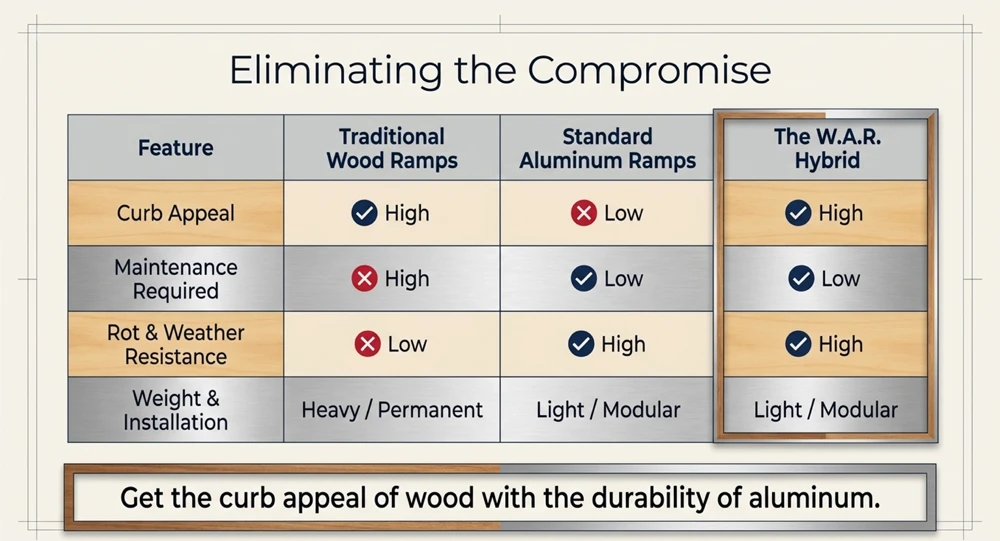 Eliminating the Compromise

| Feature | Traditional Wood Ramps | Standard Aluminum Ramps | The W.A.R. Hybrid |
|---|---|---|---|
| Curb Appeal | High | Low | High |
| Maintenance Required | High | Low | Low |
| Rot & Weather Resistance | Low | High | High |
| Weight & Installation | Heavy / Permanent | Light / Modular | Light / Modular |

Get the curb appeal of wood with the durability of aluminum.